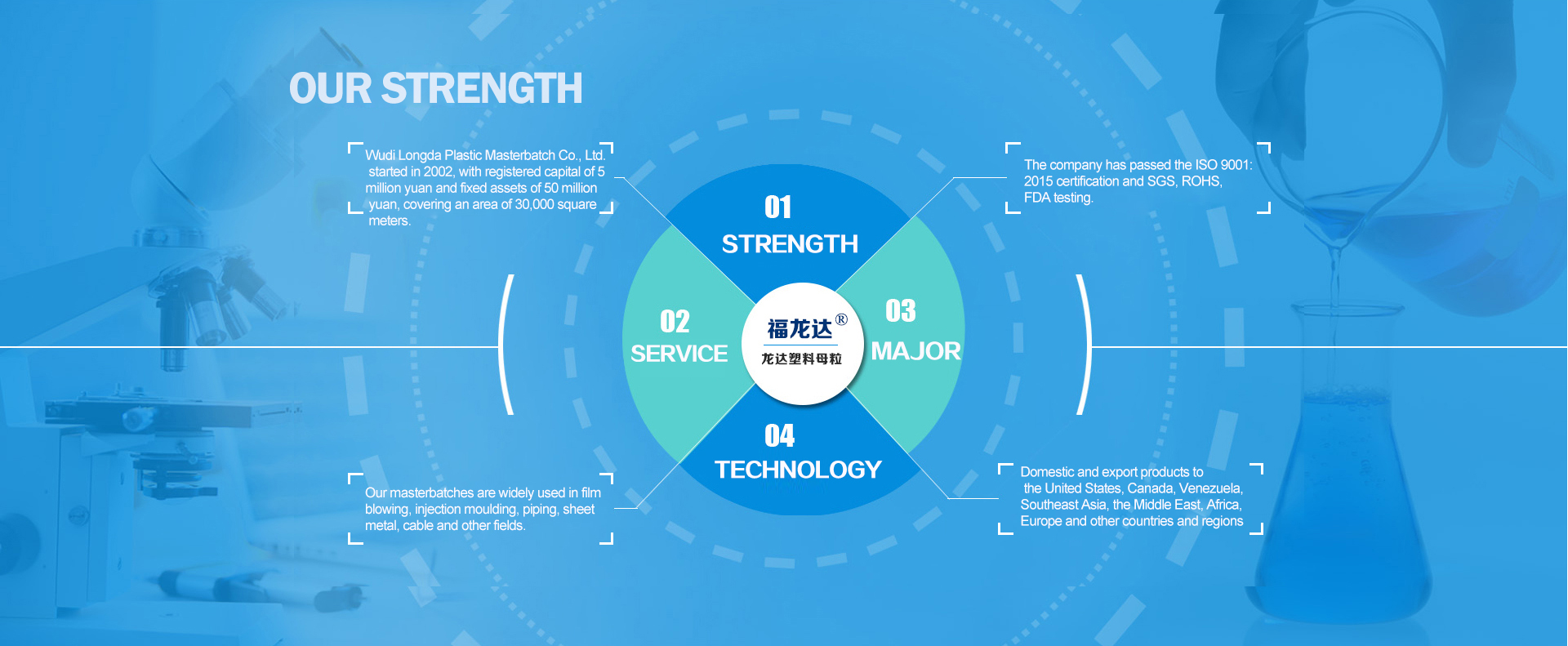 OUR STRENGTH

Wudi Longda Plastic Masterbatch Co., Ltd. started in 2002, with registered capital of 5 million yuan and fixed assets of 50 million yuan, covering an area of 30,000 square meters.

The company has passed the ISO 9001: 2015 certification and SGS, ROHS, FDA testing.

01
STRENGTH

02
SERVICE

福龙达®
龙达塑料母粒

03
MAJOR

04
TECHNOLOGY

Our masterbatches are widely used in film blowing, injection moulding, piping, sheet metal, cable and other fields.

Domestic and export products to the United States, Canada, Venezuela, Southeast Asia, the Middle East, Africa, Europe and other countries and regions